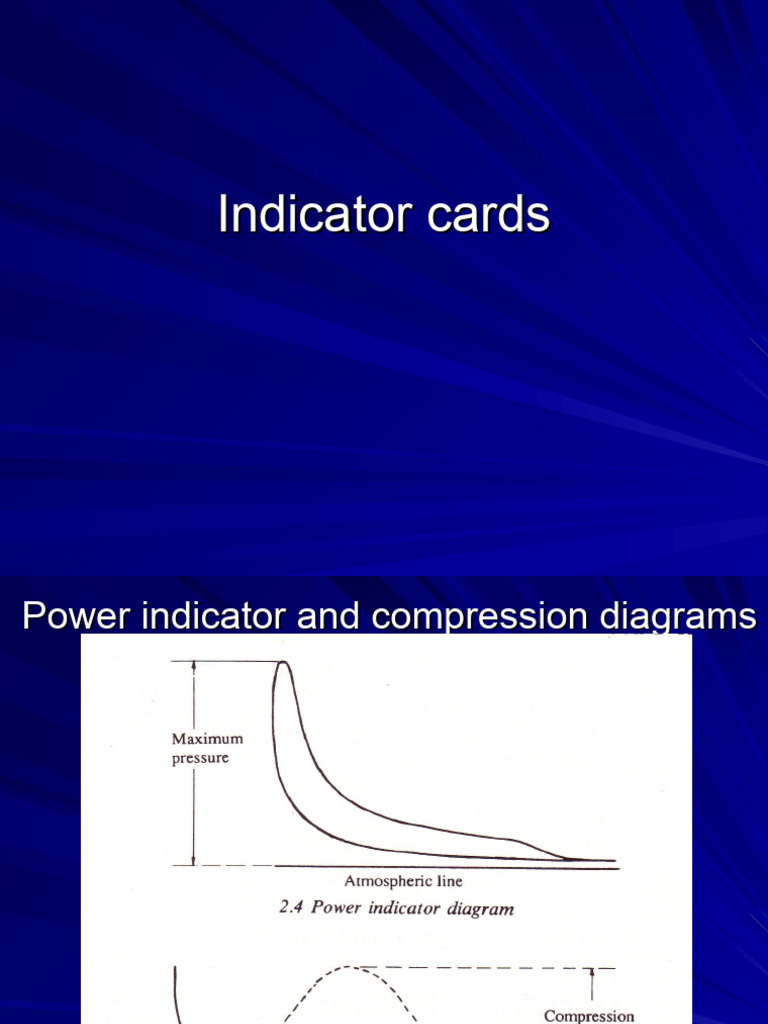 Indicator cards

Power indicator and compression diagrams

Maximum pressure

Atmospheric line

2.4 Power indicator diagram

Compression